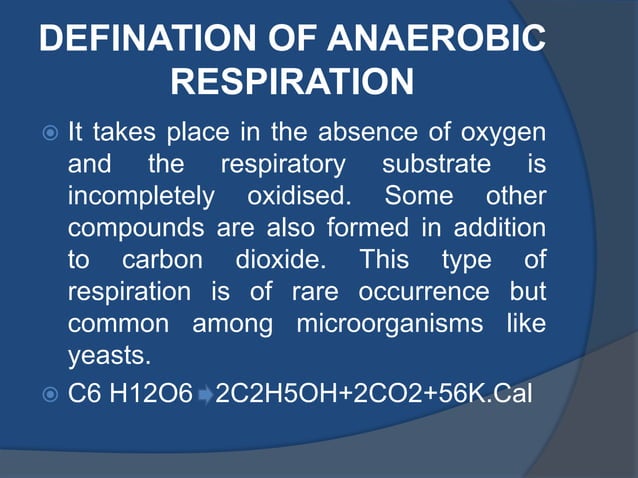 DEFINATION OF ANAEROBIC RESPIRATION

It takes place in the absence of oxygen and the respiratory substrate is incompletely oxidised. Some other compounds are also formed in addition to carbon dioxide. This type of respiration is of rare occurrence but common among microorganisms like yeasts.

$C6\ H12O6 \rightarrow 2C2H5OH+2CO2+56K.Cal$